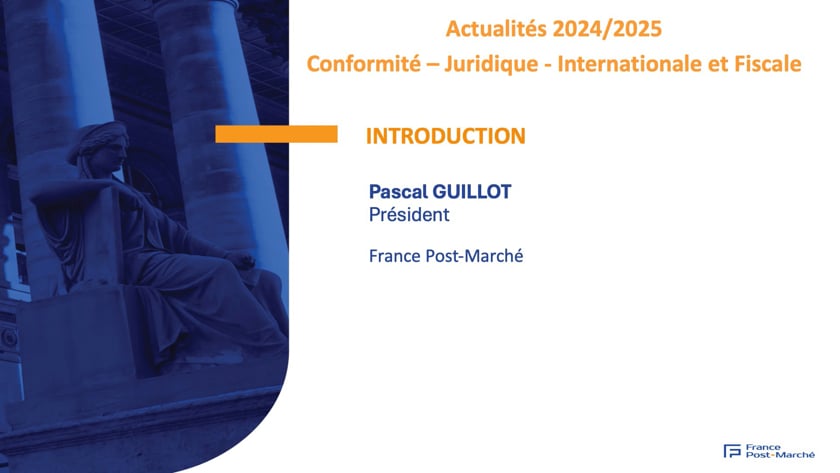 Actualités 2024/2025
Conformité – Juridique - Internationale et Fiscale

INTRODUCTION

Pascal GUILLOT
Président

France Post-Marché

France
Post-Marché